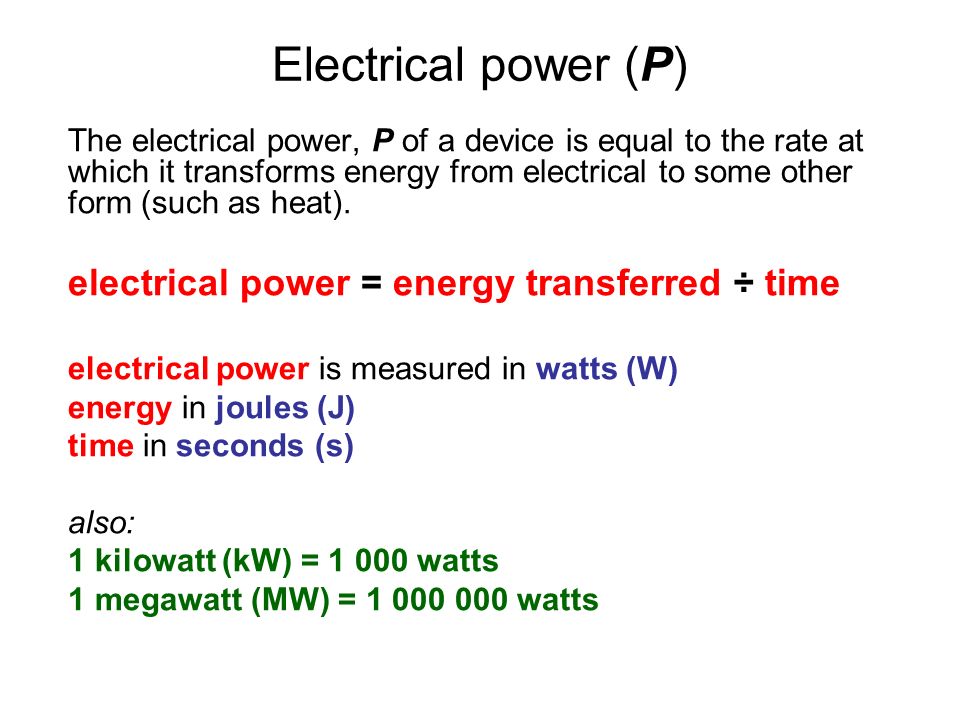 Electrical power (P)

The electrical power, P of a device is equal to the rate at which it transforms energy from electrical to some other form (such as heat).

electrical power = energy transferred ÷ time

electrical power is measured in watts (W)
energy in joules (J)
time in seconds (s)

also:
1 kilowatt (kW) = 1 000 watts
1 megawatt (MW) = 1 000 000 watts